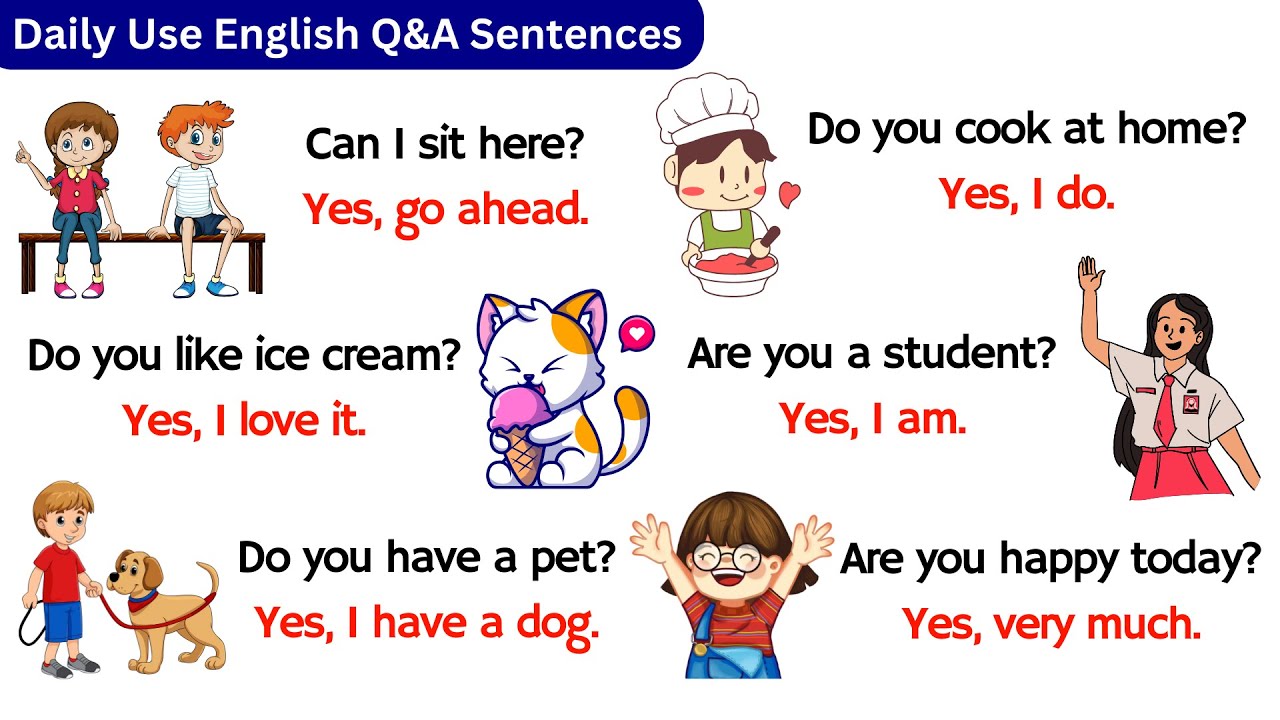 Daily Use English Q&A Sentences

Can I sit here?
Yes, go ahead.

Do you cook at home?
Yes, I do.

Do you like ice cream?
Yes, I love it.

Are you a student?
Yes, I am.

Do you have a pet?
Yes, I have a dog.

Are you happy today?
Yes, very much.